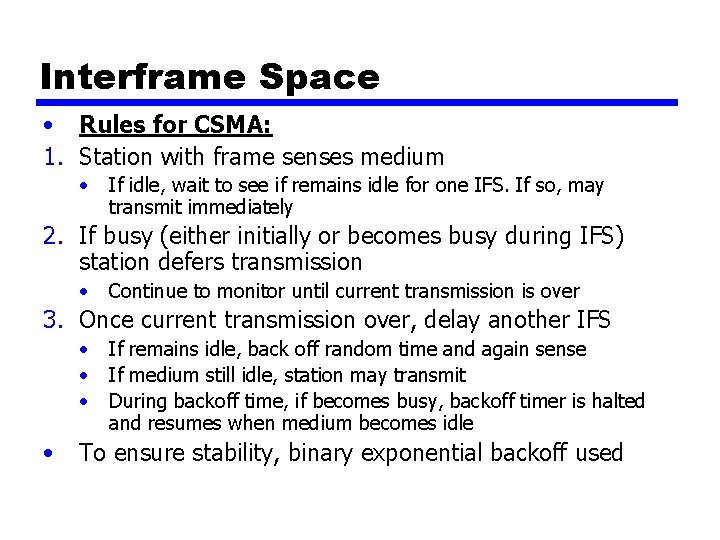 Interframe Space

• Rules for CSMA:

1. Station with frame senses medium
   • If idle, wait to see if remains idle for one IFS. If so, may transmit immediately
2. If busy (either initially or becomes busy during IFS) station defers transmission
   • Continue to monitor until current transmission is over
3. Once current transmission over, delay another IFS
   • If remains idle, back off random time and again sense
   • If medium still idle, station may transmit
   • During backoff time, if becomes busy, backoff timer is halted and resumes when medium becomes idle

• To ensure stability, binary exponential backoff used